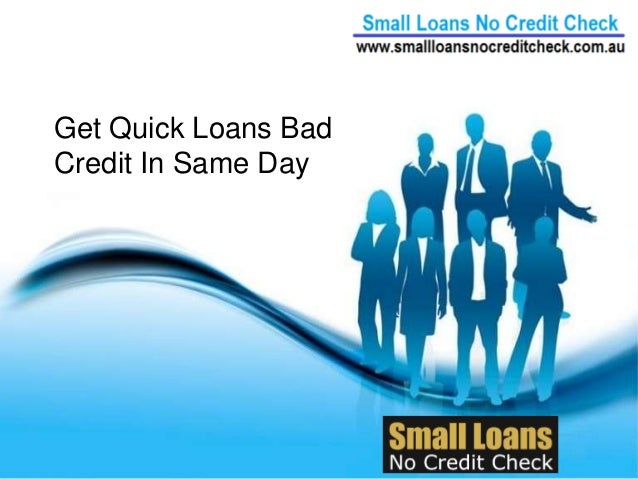 Small Loans No Credit Check
www.smallloansnocreditcheck.com.au

Get Quick Loans Bad Credit In Same Day

Small Loans
No Credit Check